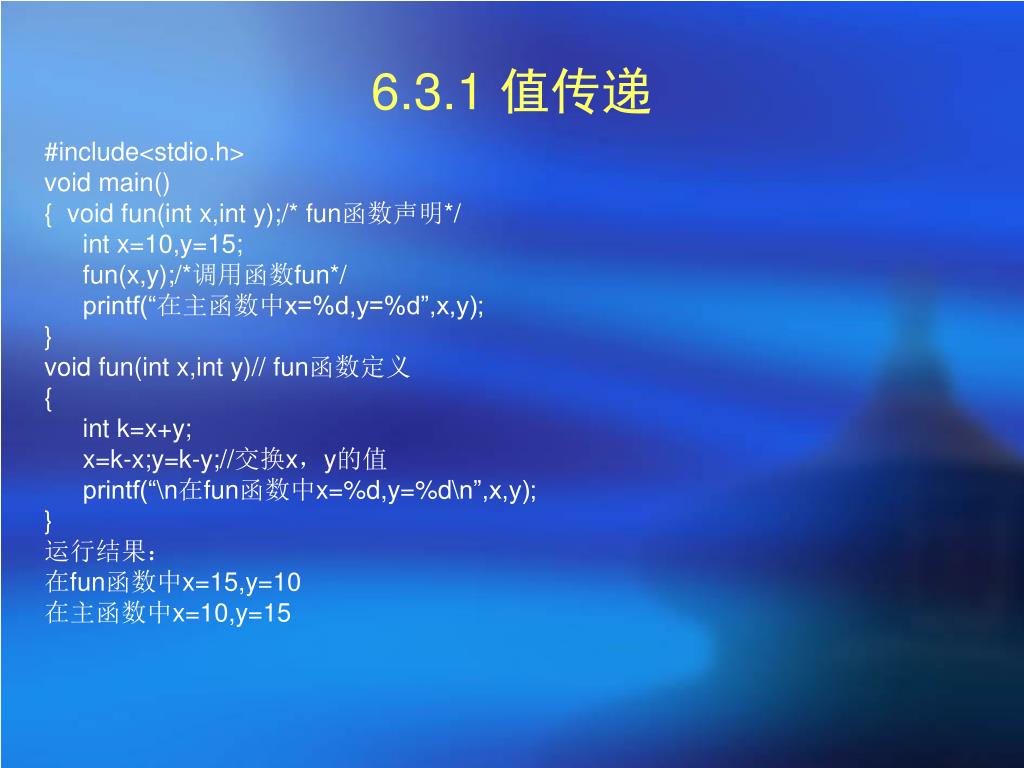 6.3.1 值传递

#include<stdio.h>
void main()
{ void fun(int x,int y);/* fun函数声明*/
int x=10,y=15;
fun(x,y);/*调用函数fun*/
printf(“在主函数中x=%d,y=%d”,x,y);
}
void fun(int x,int y)// fun函数定义
{
int k=x+y;
x=k-x;y=k-y;//交换x，y的值
printf(“\n在fun函数中x=%d,y=%d\n”,x,y);
}
运行结果：
在fun函数中x=15,y=10
在主函数中x=10,y=15